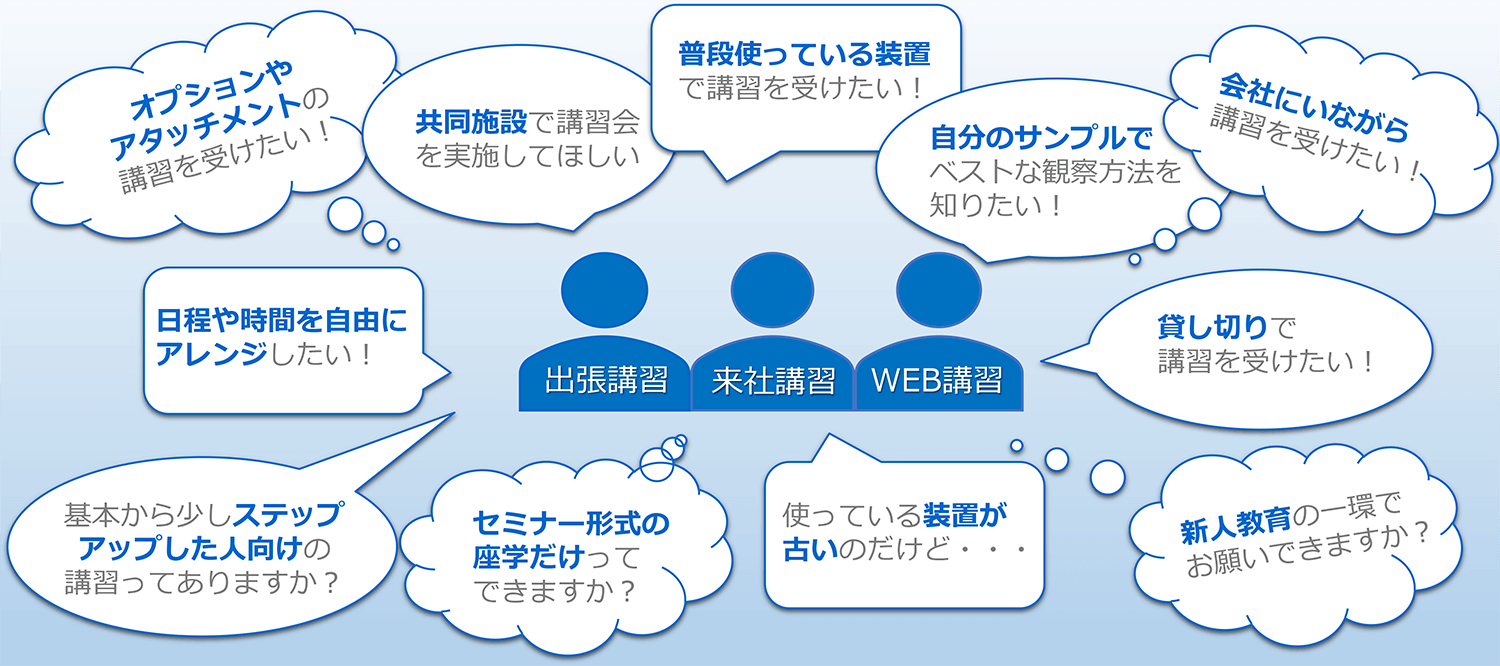 オプションやアタッチメントの講習を受けたい！

共同施設で講習会を実施してほしい

普段使っている装置で講習を受けたい！

自分のサンプルでベストな観察方法を知りたい！

会社にいながら講習を受けたい！

日程や時間を自由にアレンジしたい！

出張講習

来社講習

WEB講習

貸し切りで講習を受けたい！

基本から少しステップアップした人向けの講習ってありますか？

セミナー形式の座学だけってできますか？

使っている装置が古いのだけど・・・

新人教育の一環でお願いできますか？